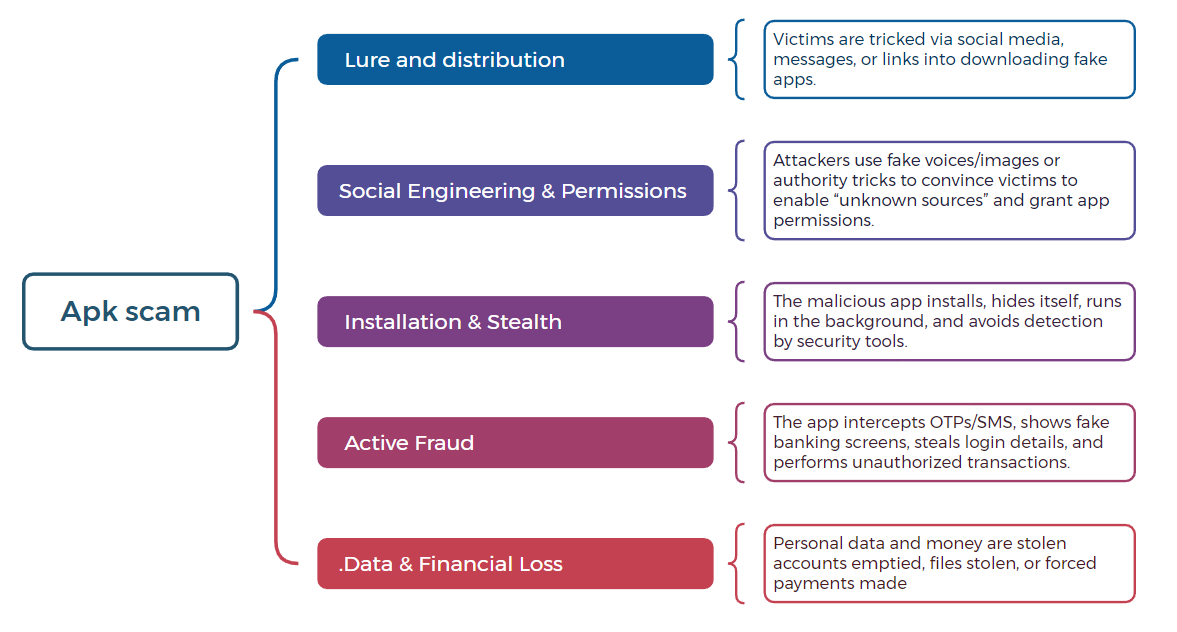 Apk scam

Lure and distribution

Victims are tricked via social media, messages, or links into downloading fake apps.

Social Engineering & Permissions

Attackers use fake voices/images or authority tricks to convince victims to enable “unknown sources” and grant app permissions.

Installation & Stealth

The malicious app installs, hides itself, runs in the background, and avoids detection by security tools.

Active Fraud

The app intercepts OTPs/SMS, shows fake banking screens, steals login details, and performs unauthorized transactions.

.Data & Financial Loss

Personal data and money are stolen accounts emptied, files stolen, or forced payments made